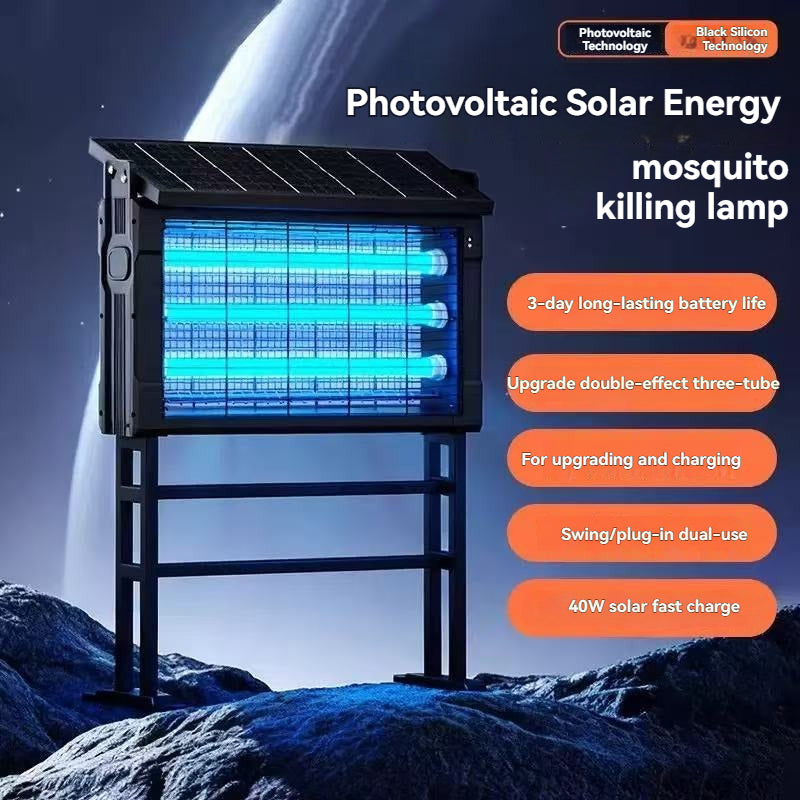 Photovoltaic Technology

Black Silicon Technology

Photovoltaic Solar Energy

mosquito killing lamp

3-day long-lasting battery life

Upgrade double-effect three-tube

For upgrading and charging

Swing/plug-in dual-use

40W solar fast charge